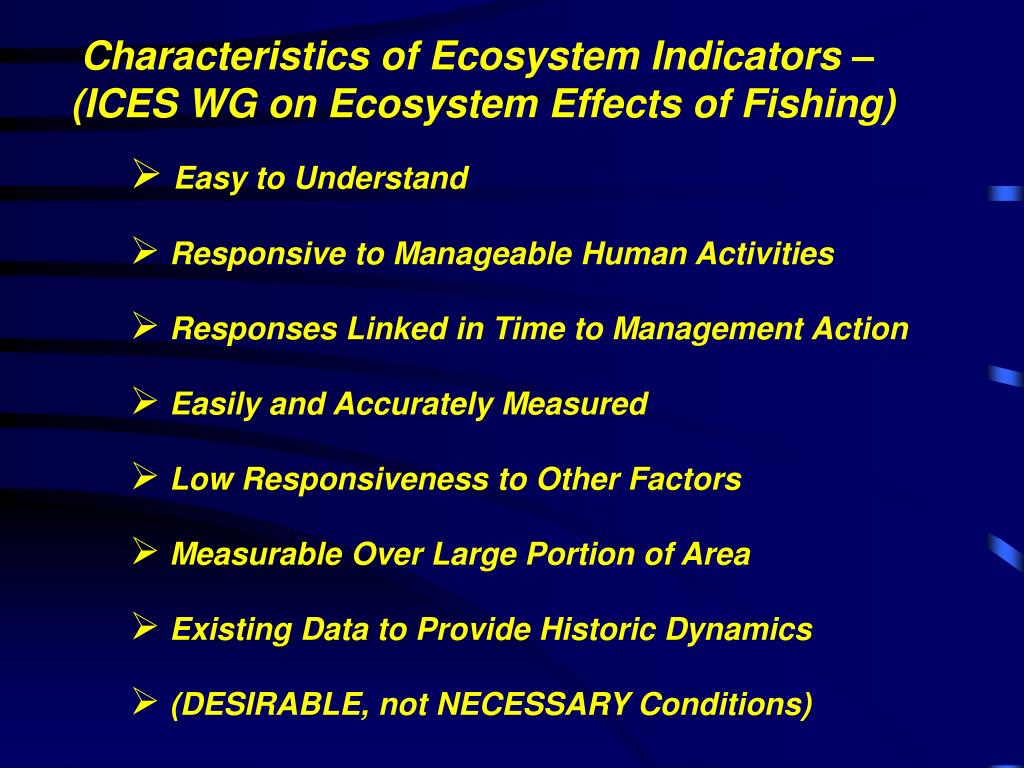 Characteristics of Ecosystem Indicators – (ICES WG on Ecosystem Effects of Fishing)

➢ Easy to Understand

➢ Responsive to Manageable Human Activities

➢ Responses Linked in Time to Management Action

➢ Easily and Accurately Measured

➢ Low Responsiveness to Other Factors

➢ Measurable Over Large Portion of Area

➢ Existing Data to Provide Historic Dynamics

➢ (DESIRABLE, not NECESSARY Conditions)